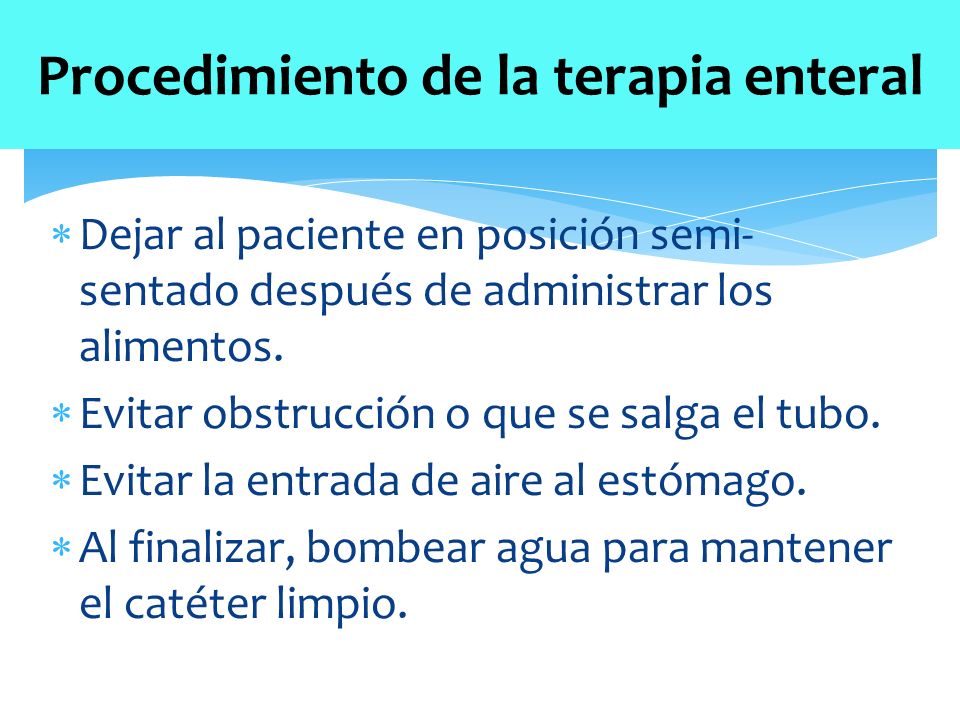 Procedimiento de la terapia enteral

* Dejar al paciente en posición semi-sentado después de administrar los alimentos.
* Evitar obstrucción o que se salga el tubo.
* Evitar la entrada de aire al estómago.
* Al finalizar, bombear agua para mantener el catéter limpio.